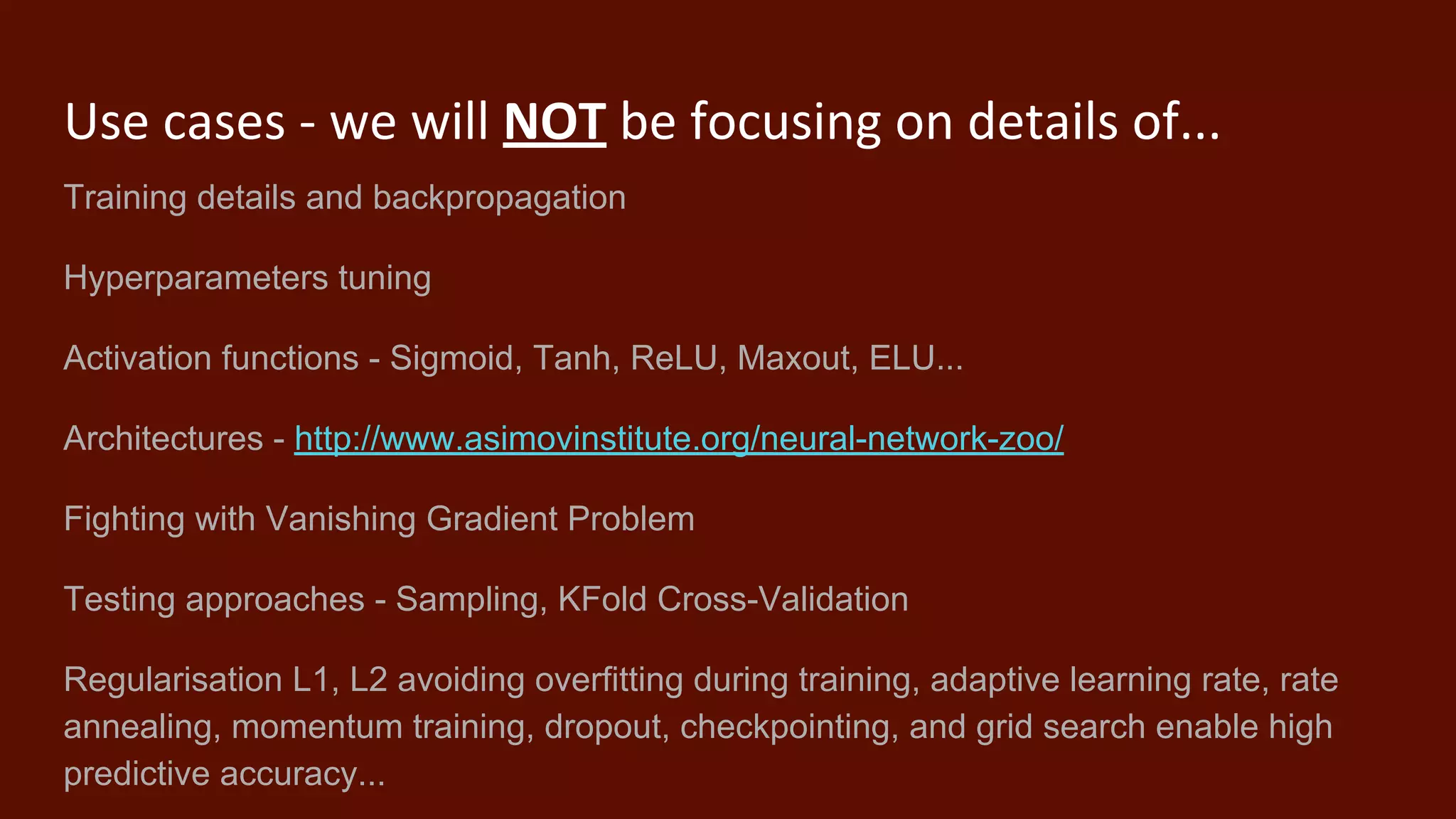 Use cases - we will NOT be focusing on details of...

Training details and backpropagation

Hyperparameters tuning

Activation functions - Sigmoid, Tanh, ReLU, Maxout, ELU...

Architectures - http://www.asimovinstitute.org/neural-network-zoo/

Fighting with Vanishing Gradient Problem

Testing approaches - Sampling, KFold Cross-Validation

Regularisation L1, L2 avoiding overfitting during training, adaptive learning rate, rate annealing, momentum training, dropout, checkpointing, and grid search enable high predictive accuracy...